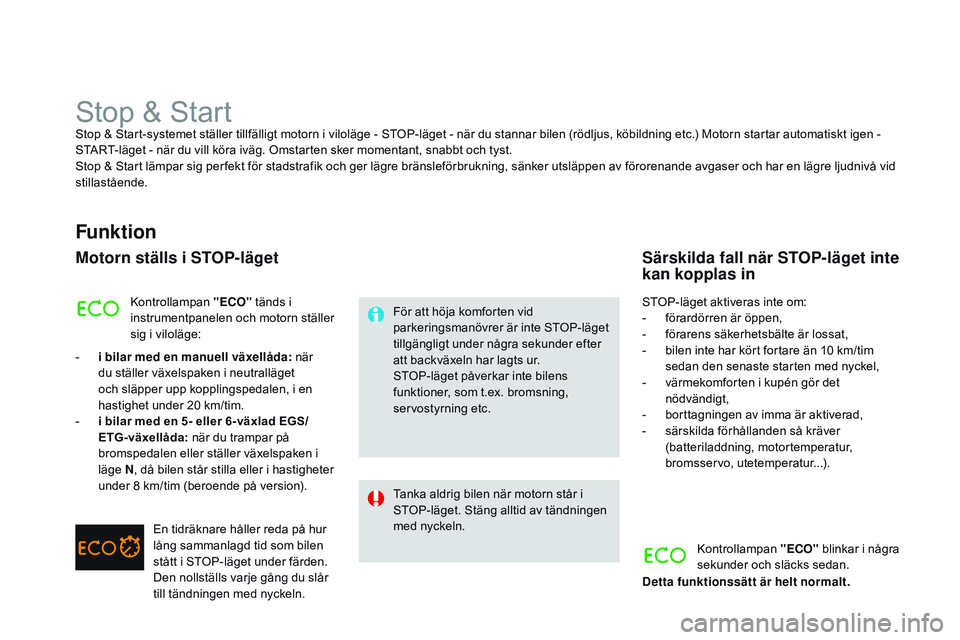 Stop & Start

Stop & Start-systemet ställer tillfälligt motorn i viloläge - STOP-läget - när du stannar bilen (rödljus, köbildning etc.) Motorn startar automatiskt igen - START-läget - när du vill köra iväg. Omstarten sker momentant, snabbt och tyst.
Stop & Start lämpar sig perfekt för stadstrafik och ger lägre bränsleförbrukning, sänker utsläppen av förorenande avgaser och har en lägre ljudnivå vid stillastående.

Funktion

Motorn ställs i STOP-läget

ECO

Kontrollampan "ECO" tänds i instrumentpanelen och motorn ställer sig i viloläge:

- i bilar med en manuell växellåda: när du ställer växelspaken i neutralläget och släpper upp kopplingspedalen, i en hastighet under 20 km/tim.
- i bilar med en 5- eller 6-växlad EGS/ ETG-växellåda: när du trampar på bromspedalen eller ställer växelspaken i läge N, då bilen står stilla eller i hastigheter under 8 km/tim (beroende på version).

ECO

En tidräknare håller reda på hur lång sammanlagd tid som bilen stått i STOP-läget under färden. Den nollställs varje gång du slår till tändningen med nyckeln.

För att höja komforten vid parkeringsmanövrer är inte STOP-läget tillgängligt under några sekunder efter att backväxeln har lagts ur.
STOP-läget påverkar inte bilens funktioner, som t.ex. bromsning, servostyrning etc.

Tanka aldrig bilen när motorn står i STOP-läget. Stäng alltid av tändningen med nyckeln.

Särskilda fall när STOP-läget inte kan kopplas in

STOP-läget aktiveras inte om:
- förardörren är öppen,
- förarens säkerhetsbälte är lossat,
- bilen inte har kört fortare än 10 km/tim sedan den senaste starten med nyckel,
- värmekomforten i kupén gör det nödvändigt,
- borttagningen av imma är aktiverad,
- särskilda förhållanden så kräver (batteriladdning, motortemperatur, bromsservo, utetemperatur...).

ECO

Kontrollampan "ECO" blinkar i några sekunder och släcks sedan.

Detta funktionssätt är helt normalt.

carmanualsonline.info